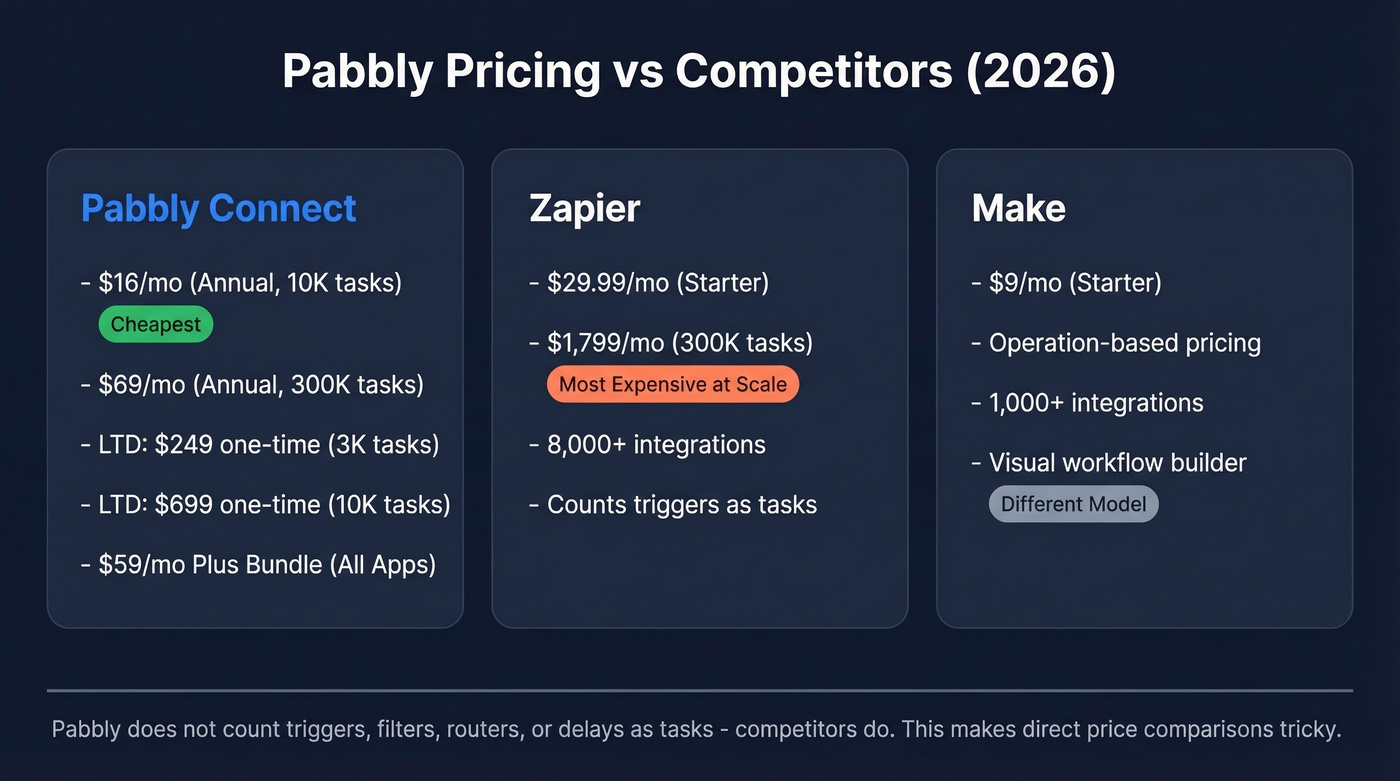 Pabbly Pricing vs Competitors (2026)

Pabbly Connect

- \$16/mo (Annual, 10K tasks)
Cheapest

- \$69/mo (Annual, 300K tasks)

- LTD: \$249 one-time (3K tasks)

- LTD: \$699 one-time (10K tasks)

- \$59/mo Plus Bundle (All Apps)

Zapier

- \$29.99/mo (Starter)

- \$1,799/mo (300K tasks)
Most Expensive at Scale

- 8,000+ integrations

- Counts triggers as tasks

Make

- \$9/mo (Starter)

- Operation-based pricing

- 1,000+ integrations

- Visual workflow builder
Different Model

Pabbly does not count triggers, filters, routers, or delays as tasks - competitors do. This makes direct price comparisons tricky.